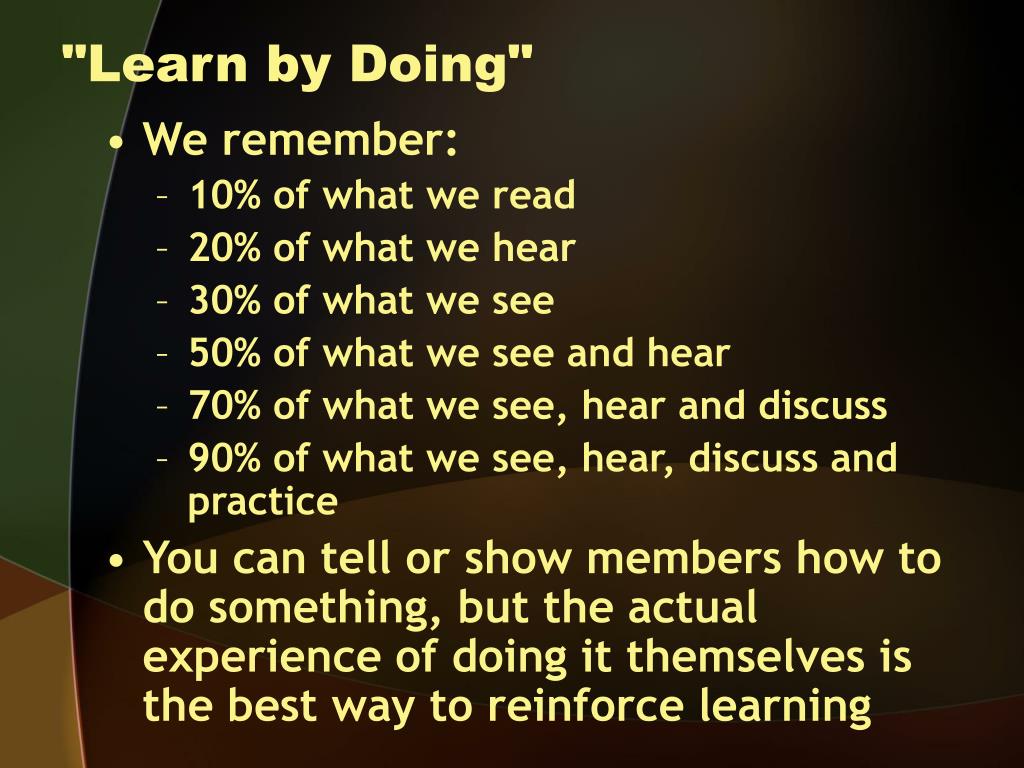 "Learn by Doing"

• We remember:
– 10% of what we read
– 20% of what we hear
– 30% of what we see
– 50% of what we see and hear
– 70% of what we see, hear and discuss
– 90% of what we see, hear, discuss and practice

• You can tell or show members how to do something, but the actual experience of doing it themselves is the best way to reinforce learning